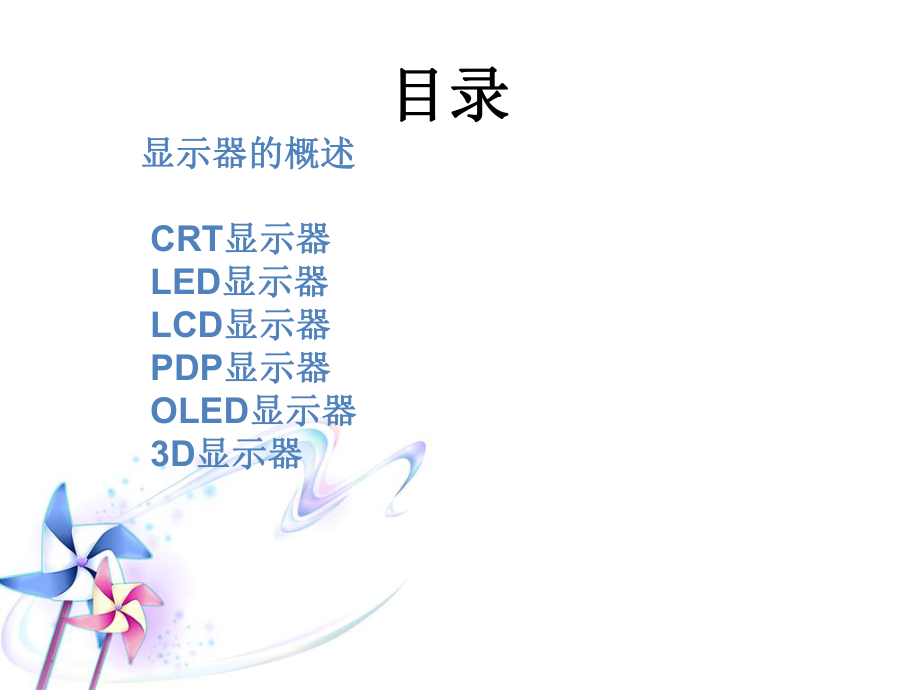 目录

显示器的概述

CRT显示器
LED显示器
LCD显示器
PDP显示器
OLED显示器
3D显示器